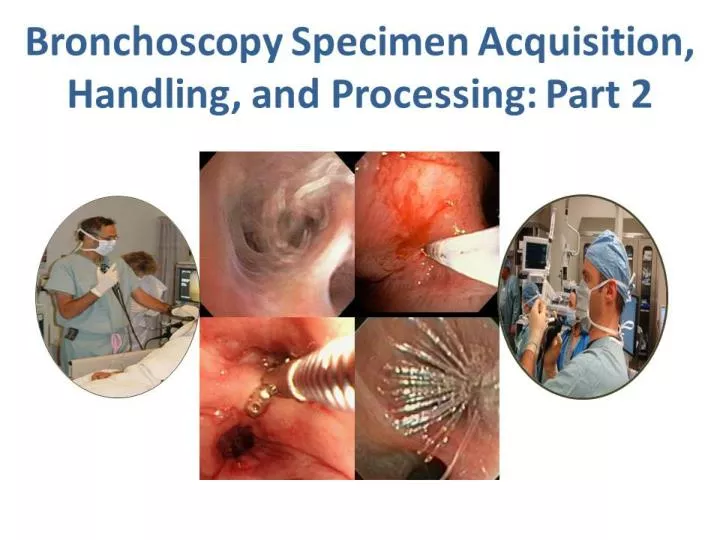 Bronchoscopy Specimen Acquisition, Handling, and Processing: Part 2